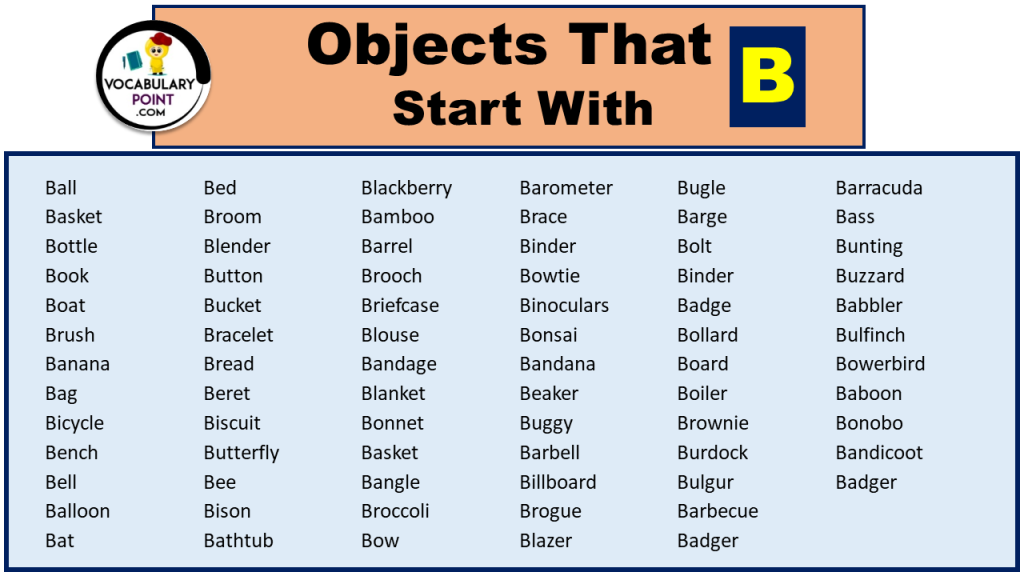 VOCABULARY POINT .COM

Objects That Start With B

Ball
Basket
Bottle
Book
Boat
Brush
Banana
Bag
Bicycle
Bench
Bell
Balloon
Bat

Bed
Broom
Blender
Button
Bucket
Bracelet
Bread
Beret
Biscuit
Butterfly
Bee
Bison
Bathtub

Blackberry
Bamboo
Barrel
Brooch
Briefcase
Blouse
Bandage
Blanket
Bonnet
Basket
Bangle
Broccoli
Bow

Barometer
Brace
Binder
Bowtie
Binoculars
Bonsai
Bandana
Beaker
Buggy
Barbell
Billboard
Brogue
Blazer

Bugle
Barge
Bolt
Binder
Badge
Bollard
Board
Boiler
Brownie
Burdock
Bulgur
Barbecue
Badger

Barracuda
Bass
Bunting
Buzzard
Babbler
Bulfinch
Bowerbird
Baboon
Bonobo
Bandicoot
Badger